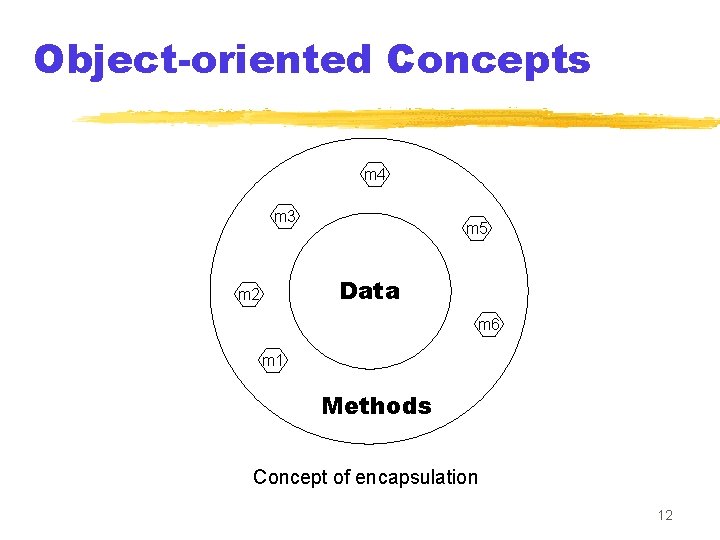 Object-oriented Concepts

m4

m3

m5

m2

Data

m6

m1

Methods

Concept of encapsulation

12